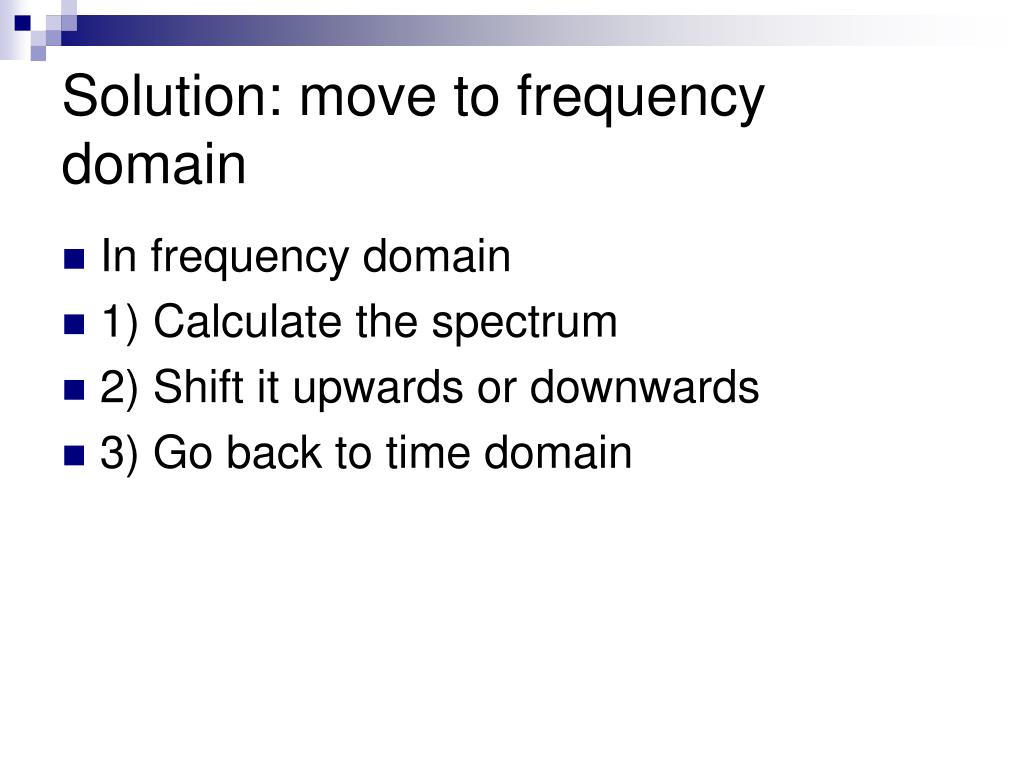 Solution: move to frequency domain

In frequency domain
1) Calculate the spectrum
2) Shift it upwards or downwards
3) Go back to time domain